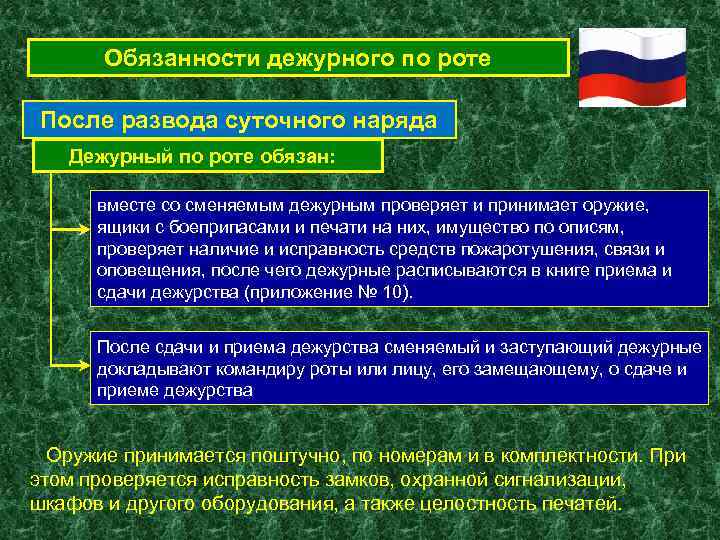 Обязанности дежурного по роте

После развода суточного наряда

Дежурный по роте обязан:

вместе со сменяемым дежурным проверяет и принимает оружие, ящики с боеприпасами и печати на них, имущество по описям, проверяет наличие и исправность средств пожаротушения, связи и оповещения, после чего дежурные расписываются в книге приема и сдачи дежурства (приложение № 10).

После сдачи и приема дежурства сменяемый и заступающий дежурные докладывают командиру роты или лицу, его замещающему, о сдаче и приеме дежурства

Оружие принимается поштучно, по номерам и в комплектности. При этом проверяется исправность замков, охранной сигнализации, шкафов и другого оборудования, а также целостность печатей.